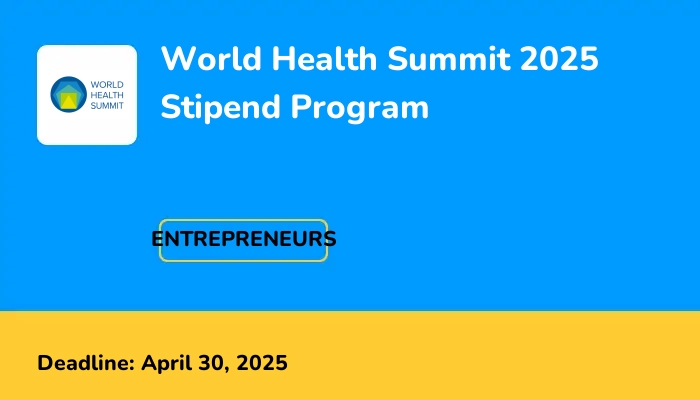 WORLD
HEALTH
SUMMIT

World Health Summit 2025 Stipend Program

ENTREPRENEURS

Deadline: April 30, 2025